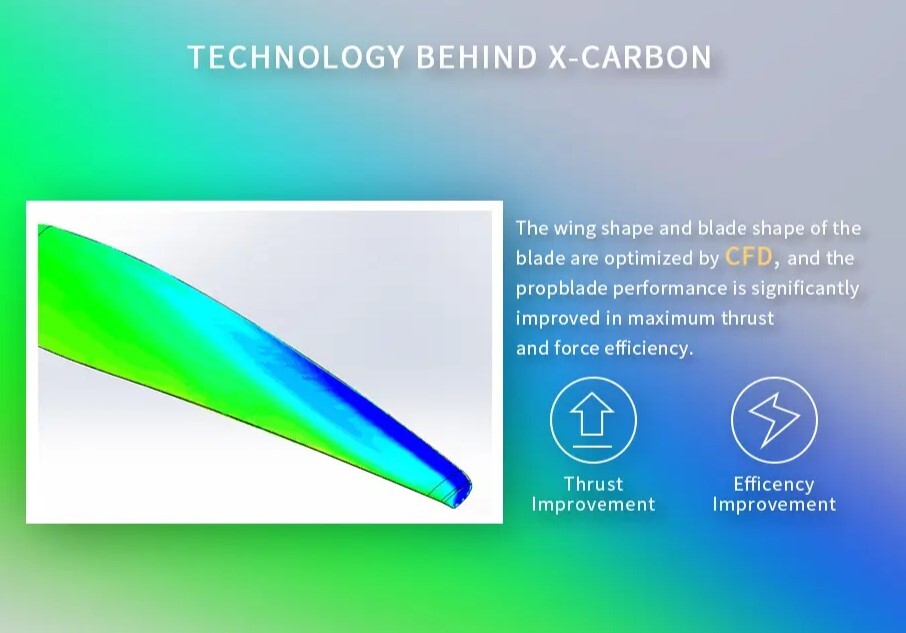 TECHNOLOGY BEHIND X-CARBON

The wing shape and blade shape of the blade are optimized by CFD, and the propblade performance is significantly improved in maximum thrust and force efficiency.

Thrust Improvement

Efficency Improvement